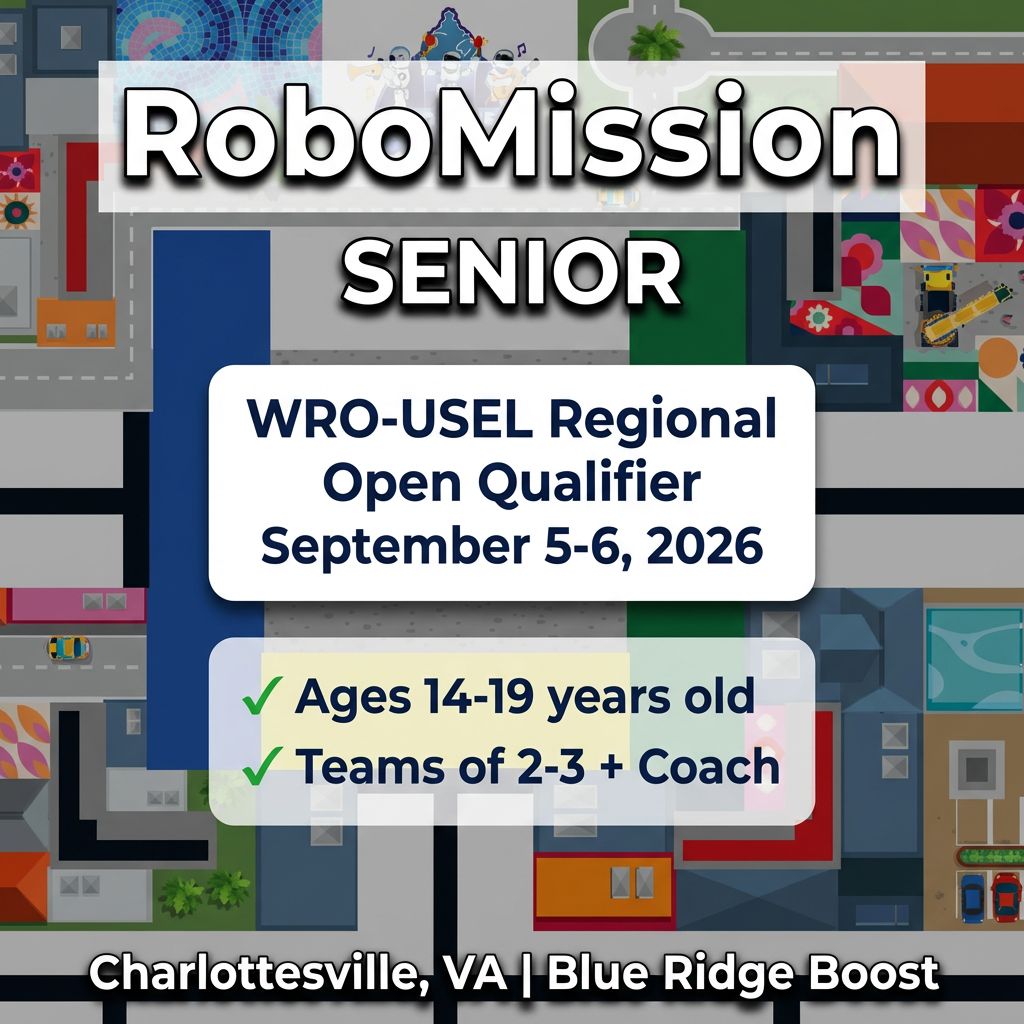 RoboMission
SENIOR

WRO-USEL Regional Open Qualifier
September 5-6, 2026

✓ Ages 14-19 years old
✓ Teams of 2-3 + Coach

Charlottesville, VA | Blue Ridge Boost